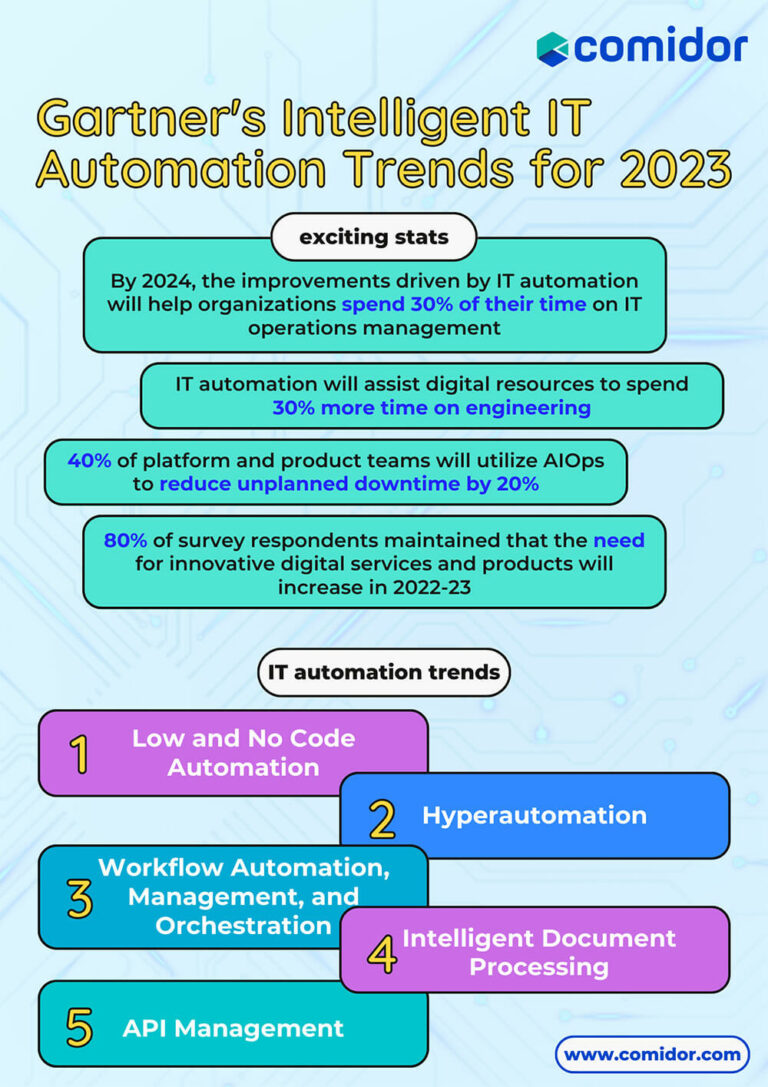 comidor

Gartner's Intelligent IT Automation Trends for 2023

exciting stats

By 2024, the improvements driven by IT automation will help organizations spend 30% of their time on IT operations management

IT automation will assist digital resources to spend 30% more time on engineering

40% of platform and product teams will utilize AIOps to reduce unplanned downtime by 20%

80% of survey respondents maintained that the need for innovative digital services and products will increase in 2022-23

IT automation trends

1 Low and No Code Automation

2 Hyperautomation

3 Workflow Automation, Management, and Orchestration

4 Intelligent Document Processing

5 API Management

www.comidor.com